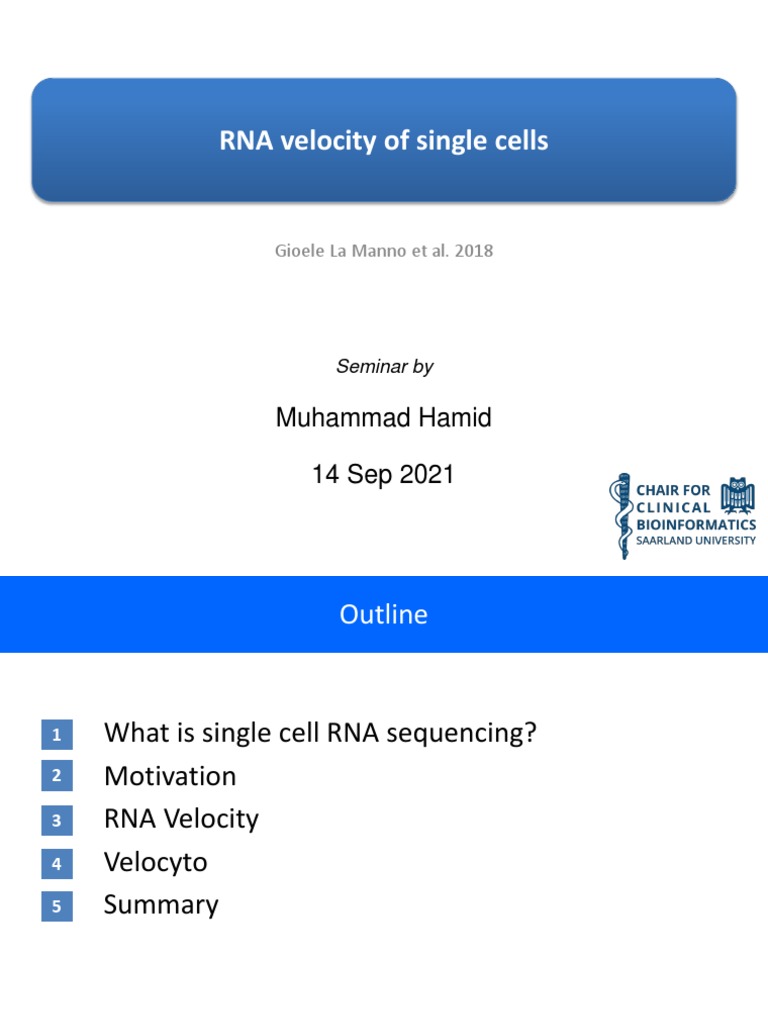 RNA velocity of single cells

Gioele La Manno et al. 2018

Seminar by

Muhammad Hamid

14 Sep 2021

CHAIR FOR CLINICAL BIOINFORMATICS SAARLAND UNIVERSITY

Outline

1 What is single cell RNA sequencing?
2 Motivation
3 RNA Velocity
4 Velocyto
5 Summary